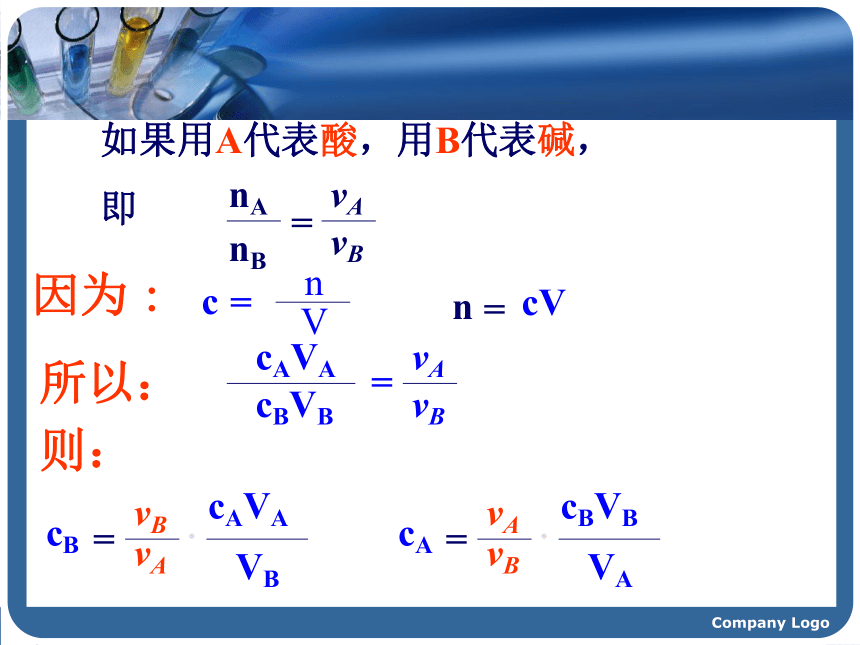 如果用A代表酸，用B代表碱，

即 $\frac{n_A}{n_B} = \frac{v_A}{v_B}$

因为： $c = \frac{n}{V}$ $n = cV$

所以： $\frac{c_A V_A}{c_B V_B} = \frac{v_A}{v_B}$

则：

$c_B = \frac{v_B}{v_A} \cdot \frac{c_A V_A}{V_B}$ $c_A = \frac{v_A}{v_B} \cdot \frac{c_B V_B}{V_A}$

Company Logo